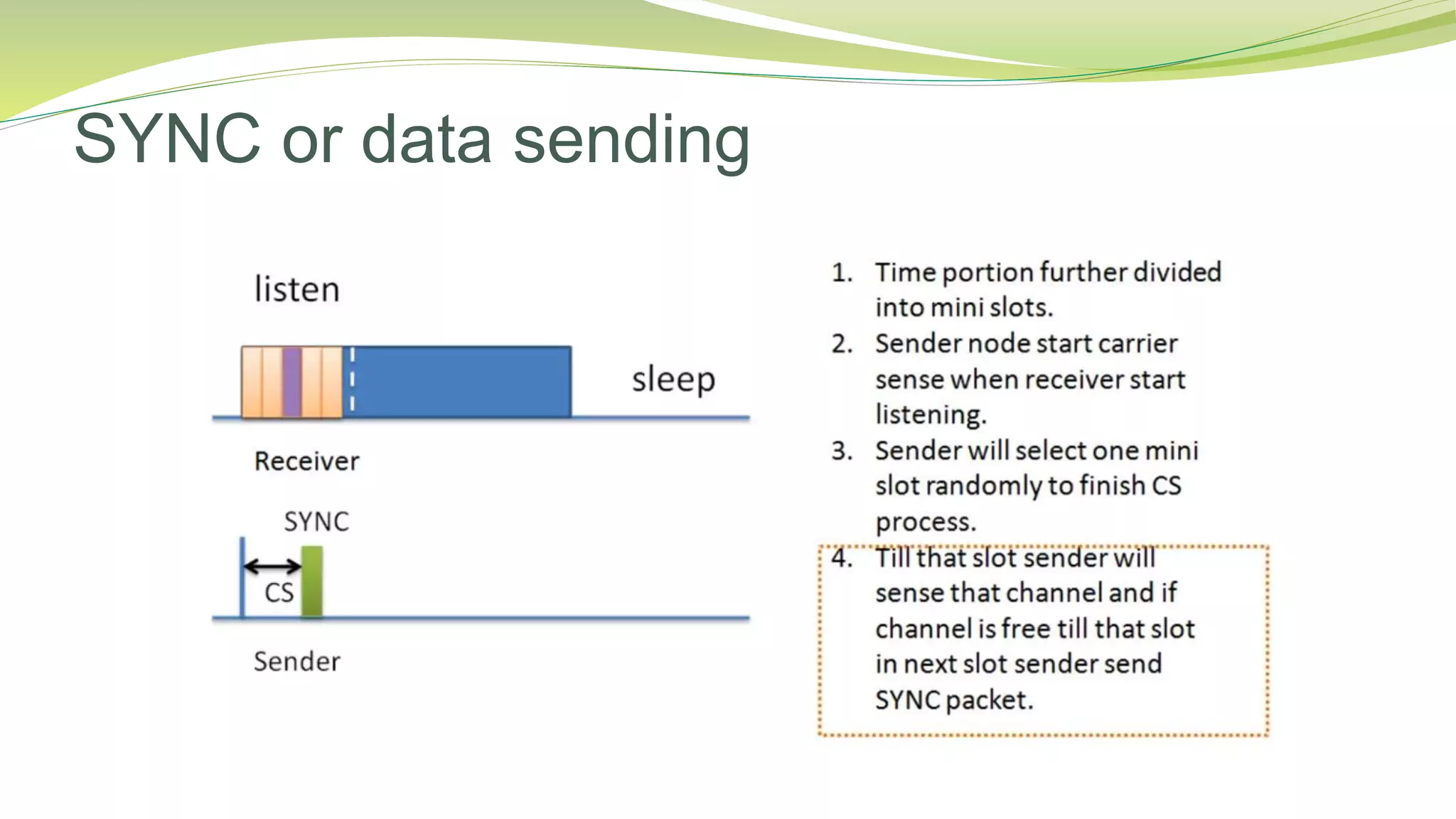 SYNC or data sending

listen

sleep

Receiver

SYNC

CS

Sender

1. Time portion further divided into mini slots.
2. Sender node start carrier sense when receiver start listening.
3. Sender will select one mini slot randomly to finish CS process.
4. Till that slot sender will sense that channel and if channel is free till that slot in next slot sender send SYNC packet.